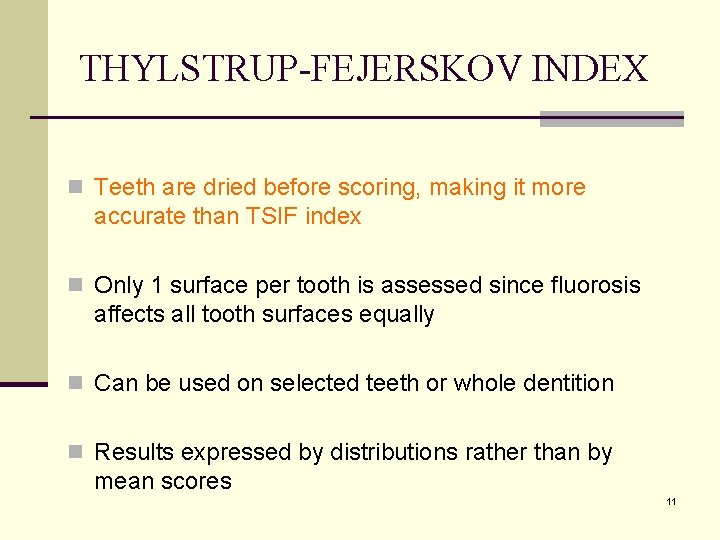 THYLSTRUP-FEJERSKOV INDEX

Teeth are dried before scoring, making it more accurate than TSIF index

Only 1 surface per tooth is assessed since fluorosis affects all tooth surfaces equally

Can be used on selected teeth or whole dentition

Results expressed by distributions rather than by mean scores

11